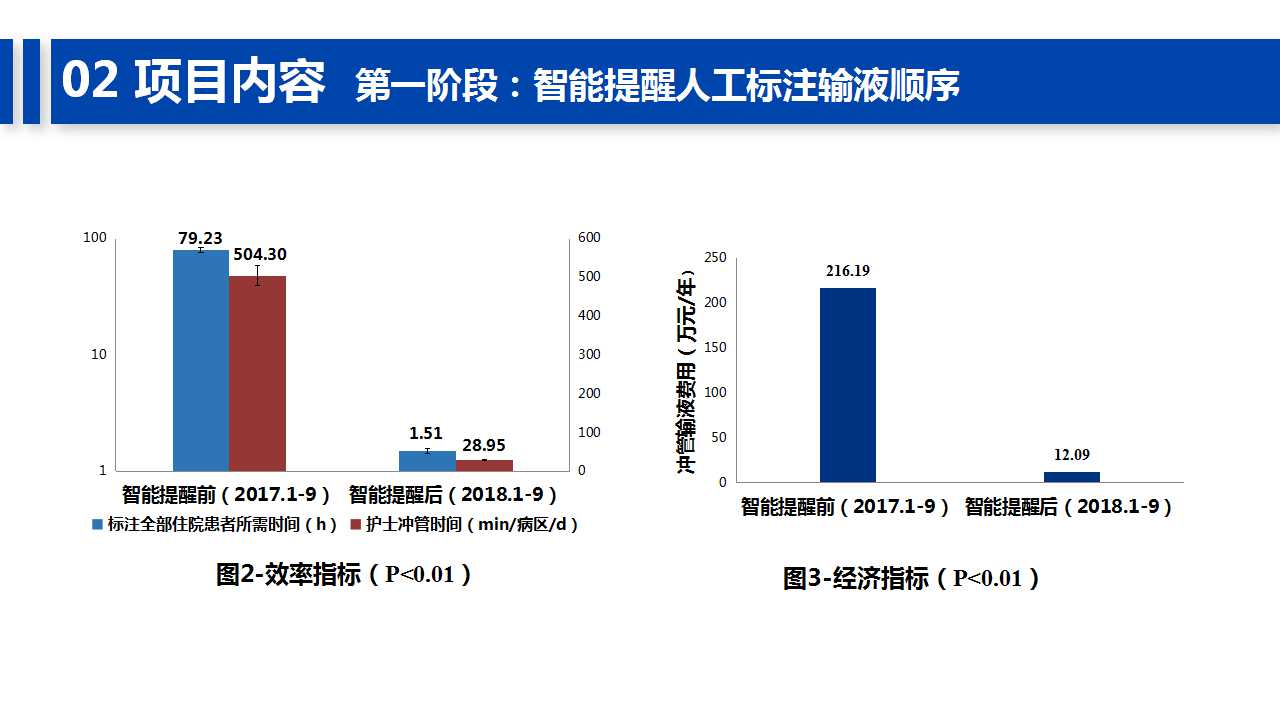 02 项目内容 第一阶段：智能提醒人工标注输液顺序

100
10
1
79.23
504.30
1.51
28.95
600
500
400
300
200
100
0
智能提醒前（2017.1-9） 智能提醒后（2018.1-9）
标注全部住院患者所需时间（h） 护士冲管时间（min/病区/d）

图2-效率指标（P<0.01）

冲管输液费用（万元/年）
250
200
150
100
50
0
216.19
12.09
智能提醒前（2017.1-9） 智能提醒后（2018.1-9）

图3-经济指标（P<0.01）